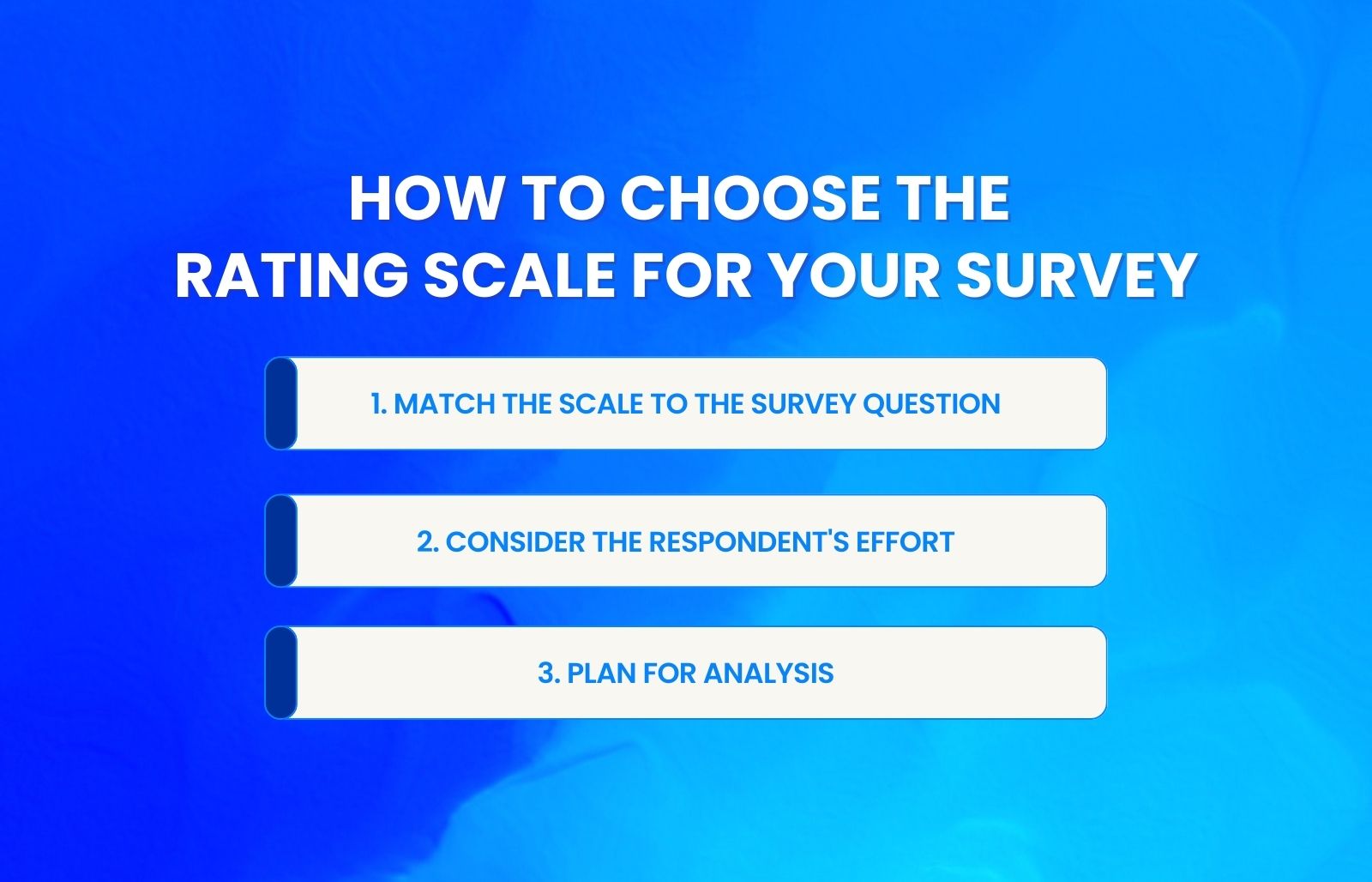 HOW TO CHOOSE THE RATING SCALE FOR YOUR SURVEY

1. MATCH THE SCALE TO THE SURVEY QUESTION

2. CONSIDER THE RESPONDENT'S EFFORT

3. PLAN FOR ANALYSIS